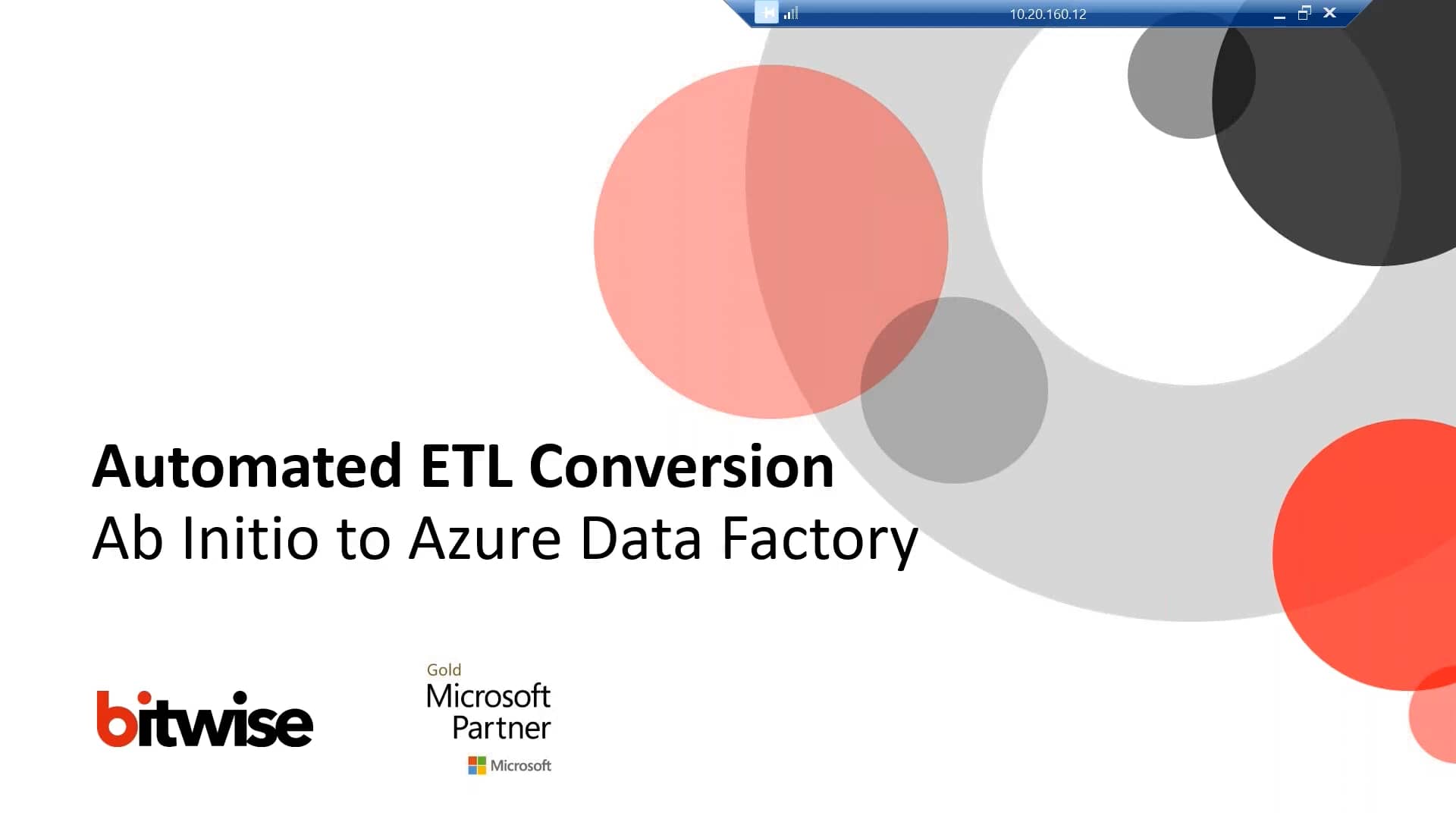 10.20.160.12

Automated ETL Conversion
Ab Initio to Azure Data Factory

bitwise

Gold
Microsoft
Partner
Microsoft